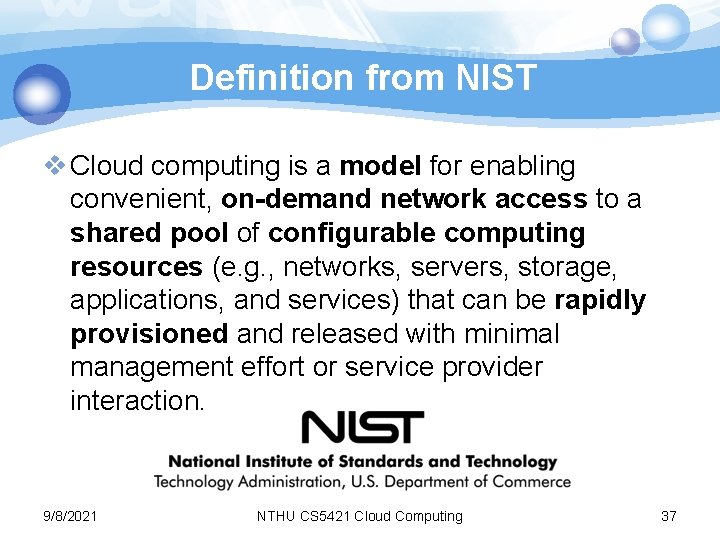 Definition from NIST

❖ Cloud computing is a model for enabling convenient, on-demand network access to a shared pool of configurable computing resources (e.g., networks, servers, storage, applications, and services) that can be rapidly provisioned and released with minimal management effort or service provider interaction.

NIST
National Institute of Standards and Technology
Technology Administration, U.S. Department of Commerce

9/8/2021 NTHU CS5421 Cloud Computing 37